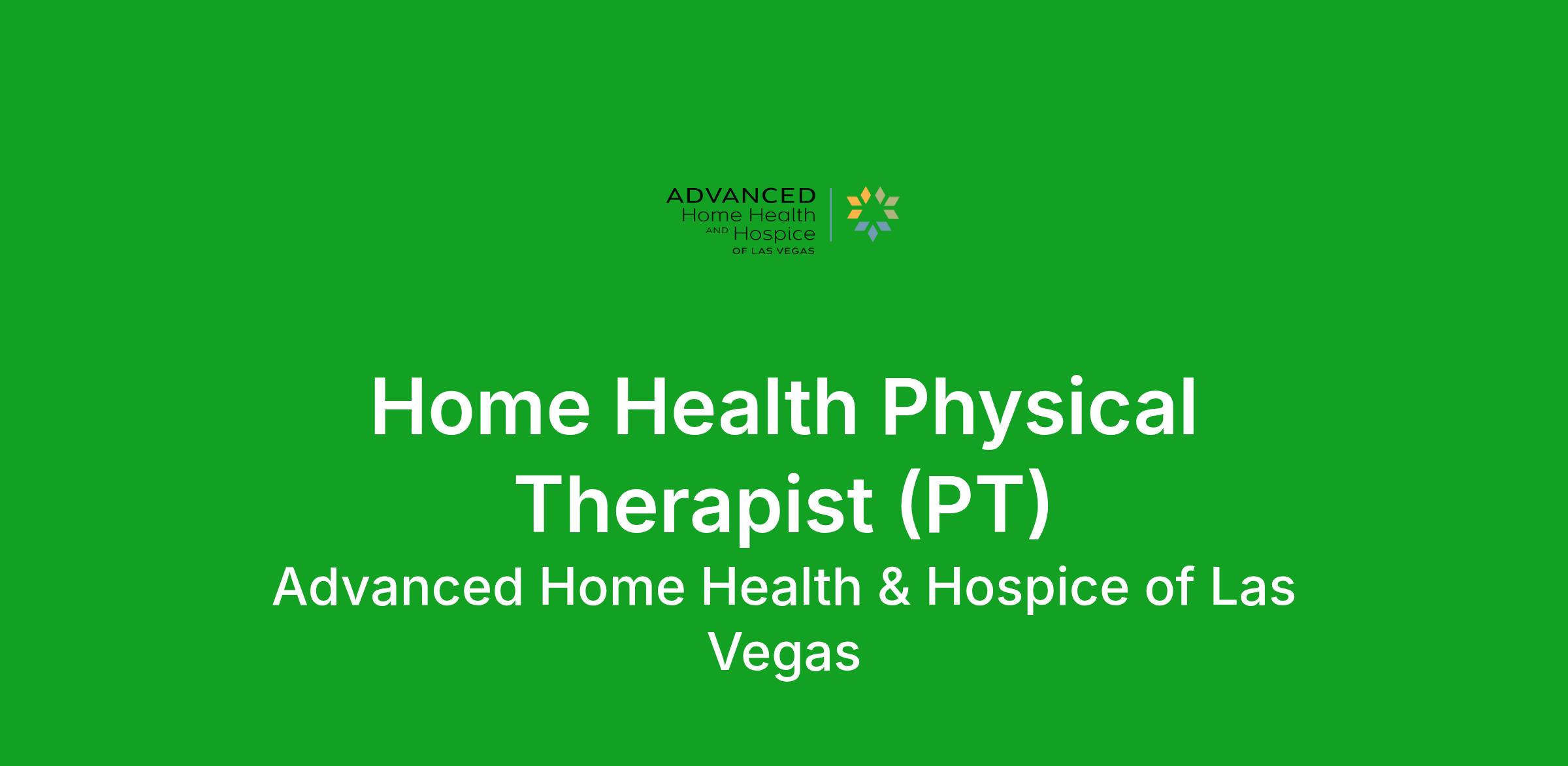 ADVANCED
Home Health
AND Hospice
OF LAS VEGAS

Home Health Physical Therapist (PT)

Advanced Home Health & Hospice of Las Vegas